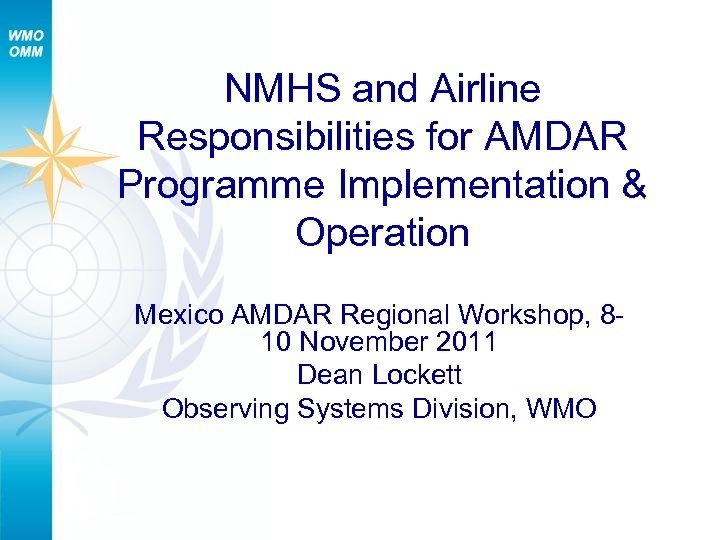 WMO
OMM

NMHS and Airline Responsibilities for AMDAR Programme Implementation & Operation

Mexico AMDAR Regional Workshop, 8-10 November 2011
Dean Lockett
Observing Systems Division, WMO